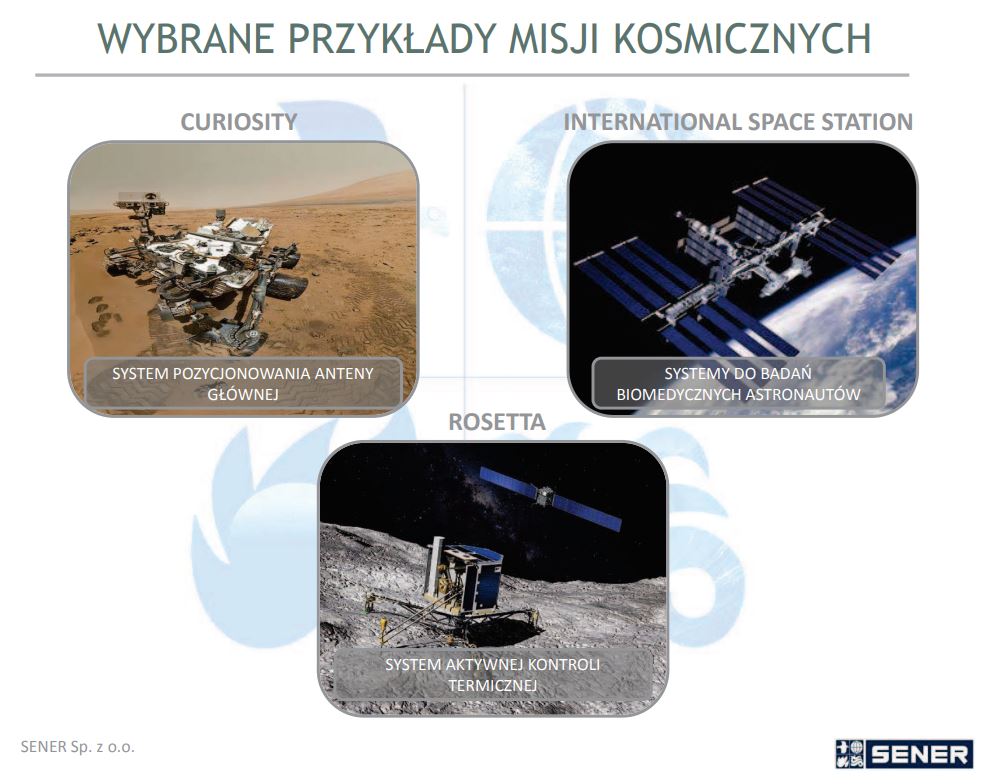 WYBRANE PRZYKŁADY MISJI KOSMICZNYCH

CURIOSITY

SYSTEM POZYCJONOWANIA ANTENY GŁÓWNEJ

INTERNATIONAL SPACE STATION

SYSTEMY DO BADAŃ BIOMEDYCZNYCH ASTRONAUTÓW

ROSETTA

SYSTEM AKTYWNEJ KONTROLI TERMICZNEJ

SENER Sp. z o.o.

SENER